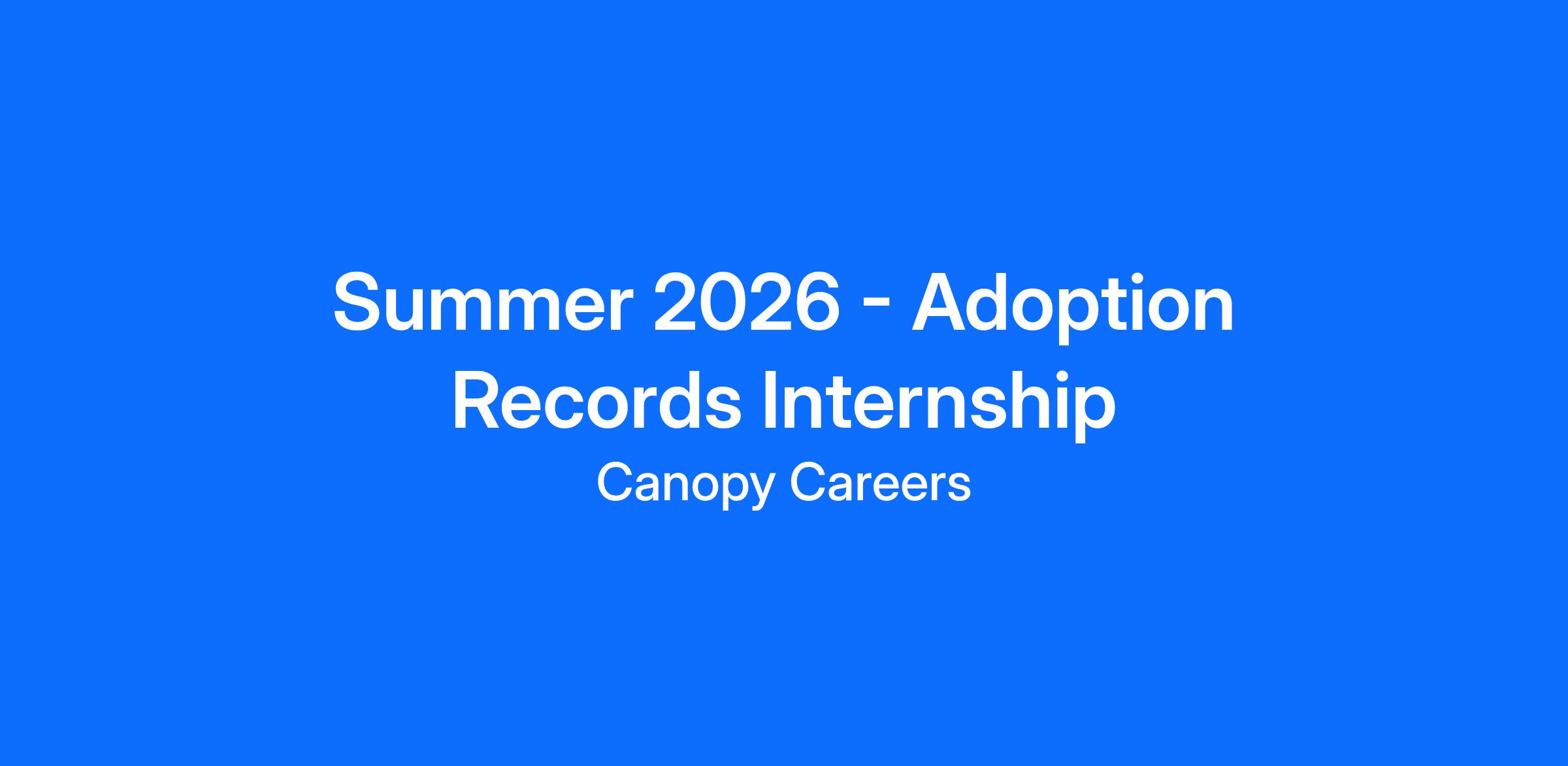 Summer 2026 - Adoption Records Internship

Canopy Careers